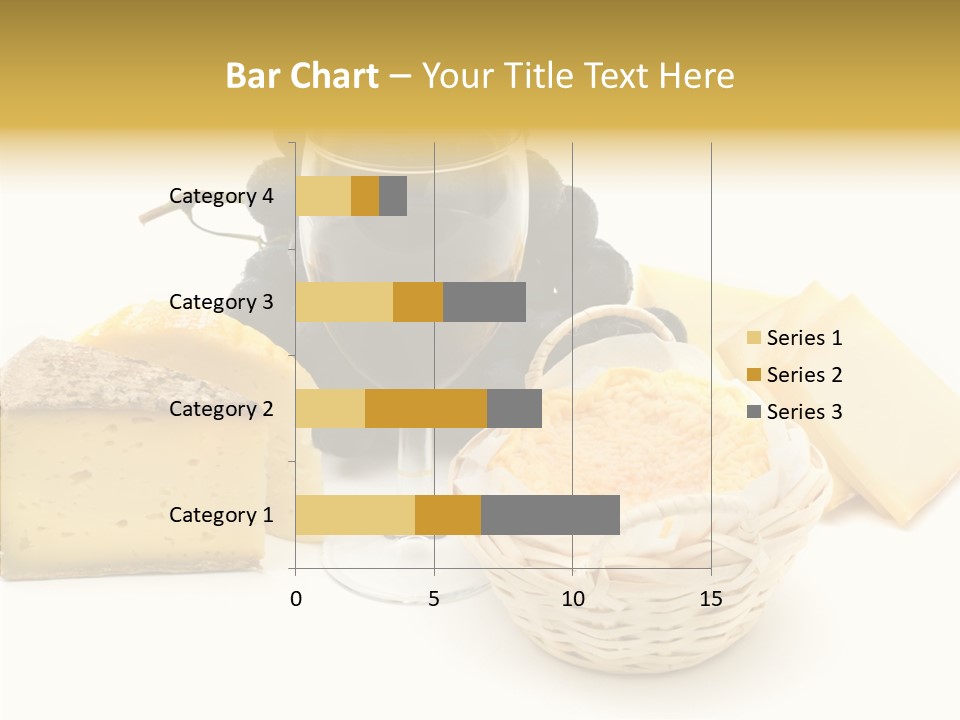 Bar Chart – Your Title Text Here

Category 4
Category 3
Category 2
Category 1

0
5
10
15

Series 1
Series 2
Series 3